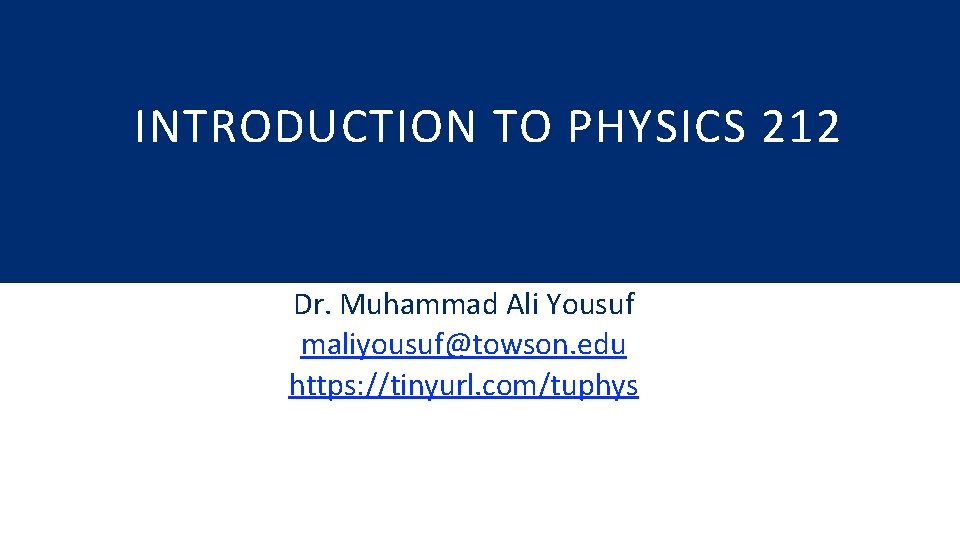 INTRODUCTION TO PHYSICS 212

Dr. Muhammad Ali Yousuf
maliyousuf@towson.edu
https://tinyurl.com/tuphys